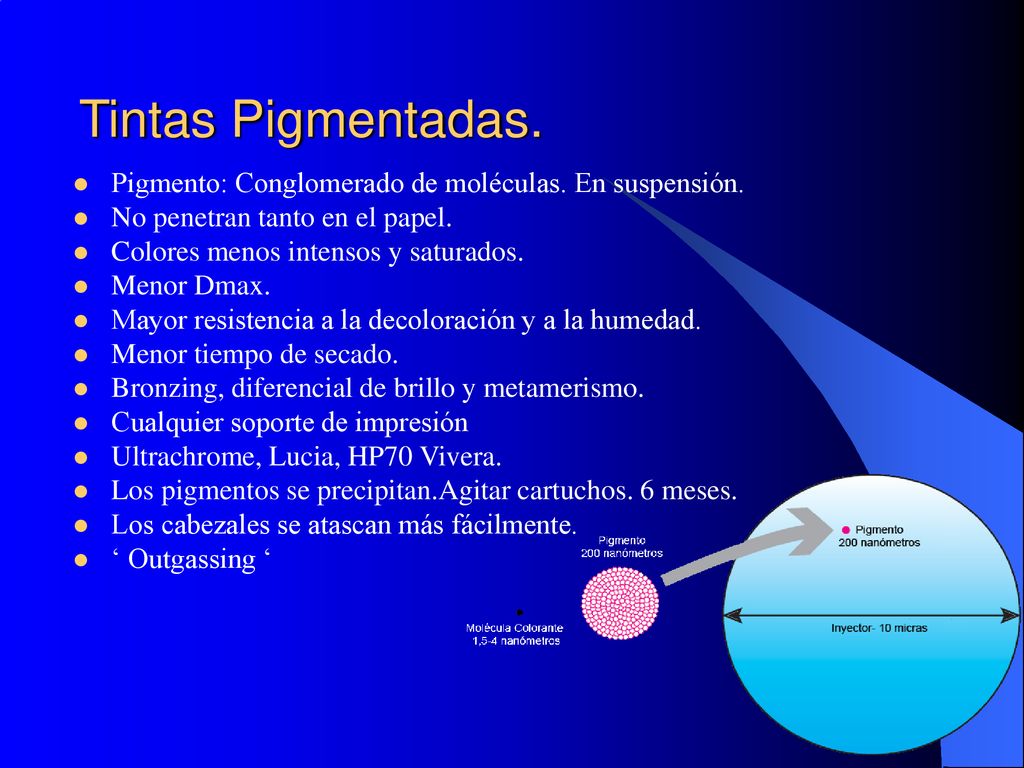 Tintas Pigmentadas.

- Pigmento: Conglomerado de moléculas. En suspensión.
- No penetran tanto en el papel.
- Colores menos intensos y saturados.
- Menor Dmax.
- Mayor resistencia a la decoloración y a la humedad.
- Menor tiempo de secado.
- Bronzing, diferencial de brillo y metamerismo.
- Cualquier soporte de impresión
- Ultrachrome, Lucia, HP70 Vivera.
- Los pigmentos se precipitan.Agitar cartuchos. 6 meses.
- Los cabezales se atascan más fácilmente.
- ‘ Outgassing ‘

Pigmento
200 nanómetros

Molécula Colorante
1,5-4 nanómetros

Pigmento
200 nanómetros

Inyector- 10 micras